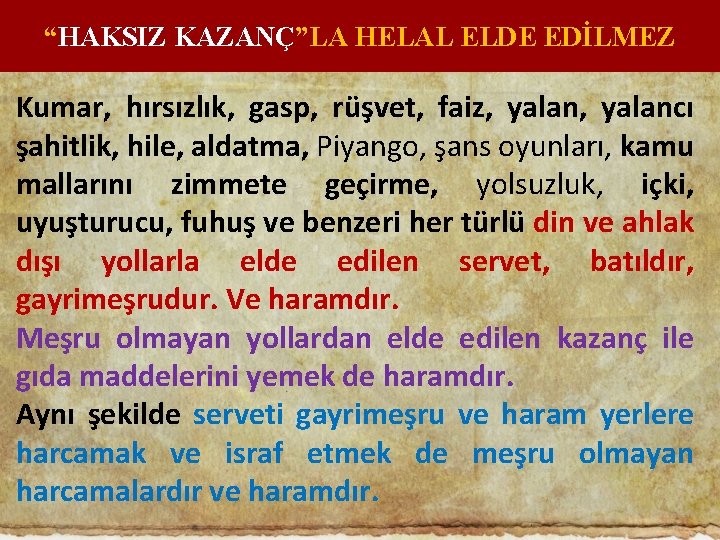 “HAKSIZ KAZANÇ”LA HELAL ELDE EDİLMEZ

Kumar, hırsızlık, gasp, rüşvet, faiz, yalan, yalancı şahitlik, hile, aldatma, Piyango, şans oyunları, kamu mallarını zimmete geçirme, yolsuzluk, içki, uyuşturucu, fuhuş ve benzeri her türlü din ve ahlak dışı yollarla elde edilen servet, batıldır, gayrimeşrudur. Ve haramdır.
Meşru olmayan yollardan elde edilen kazanç ile gıda maddelerini yemek de haramdır.
Aynı şekilde serveti gayrimeşru ve haram yerlere harcamak ve israf etmek de meşru olmayan harcamalardır ve haramdır.